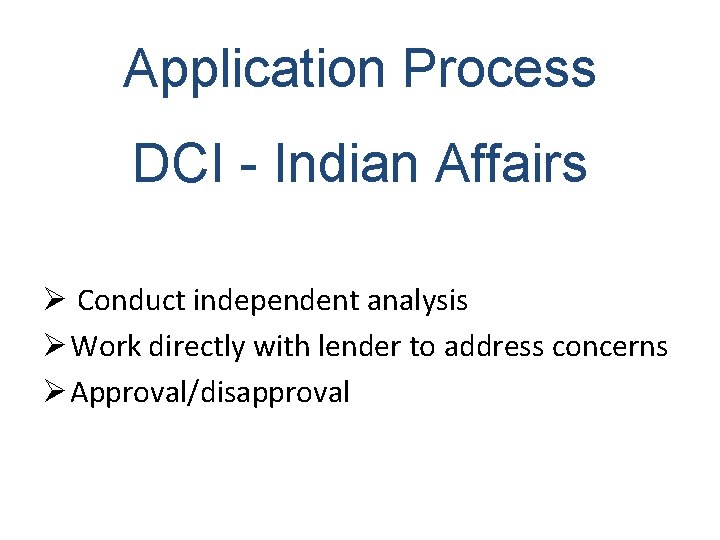 Application Process
DCI - Indian Affairs

➢ Conduct independent analysis
➢ Work directly with lender to address concerns
➢ Approval/disapproval